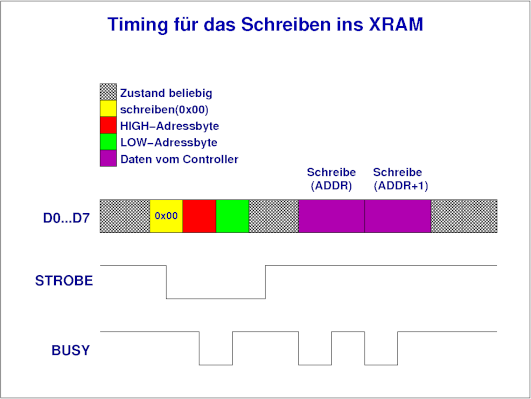 Timing für das Schreiben ins XRAM

Zustand beliebig
schreiben(0x00)
HIGH–Adressbyte
LOW–Adressbyte
Daten vom Controller

Schreibe (ADDR)
Schreibe (ADDR+1)

D0...D7
0x00

STROBE

BUSY